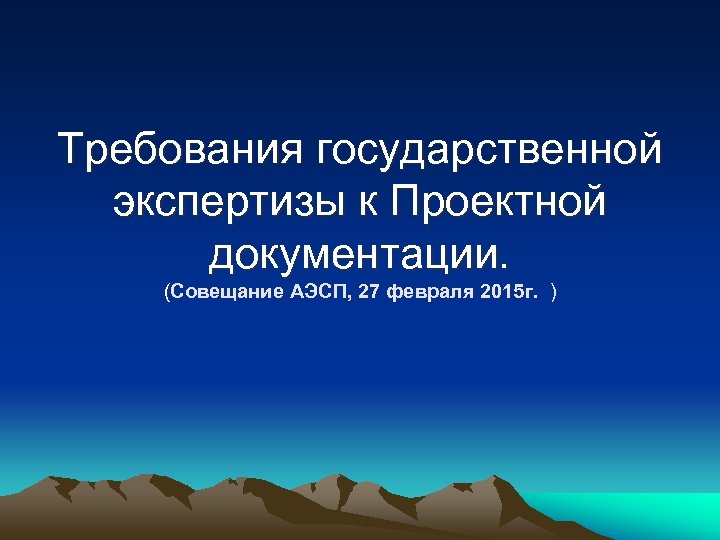 Требования государственной экспертизы к Проектной документации.
(Совещание АЭСП, 27 февраля 2015г. )